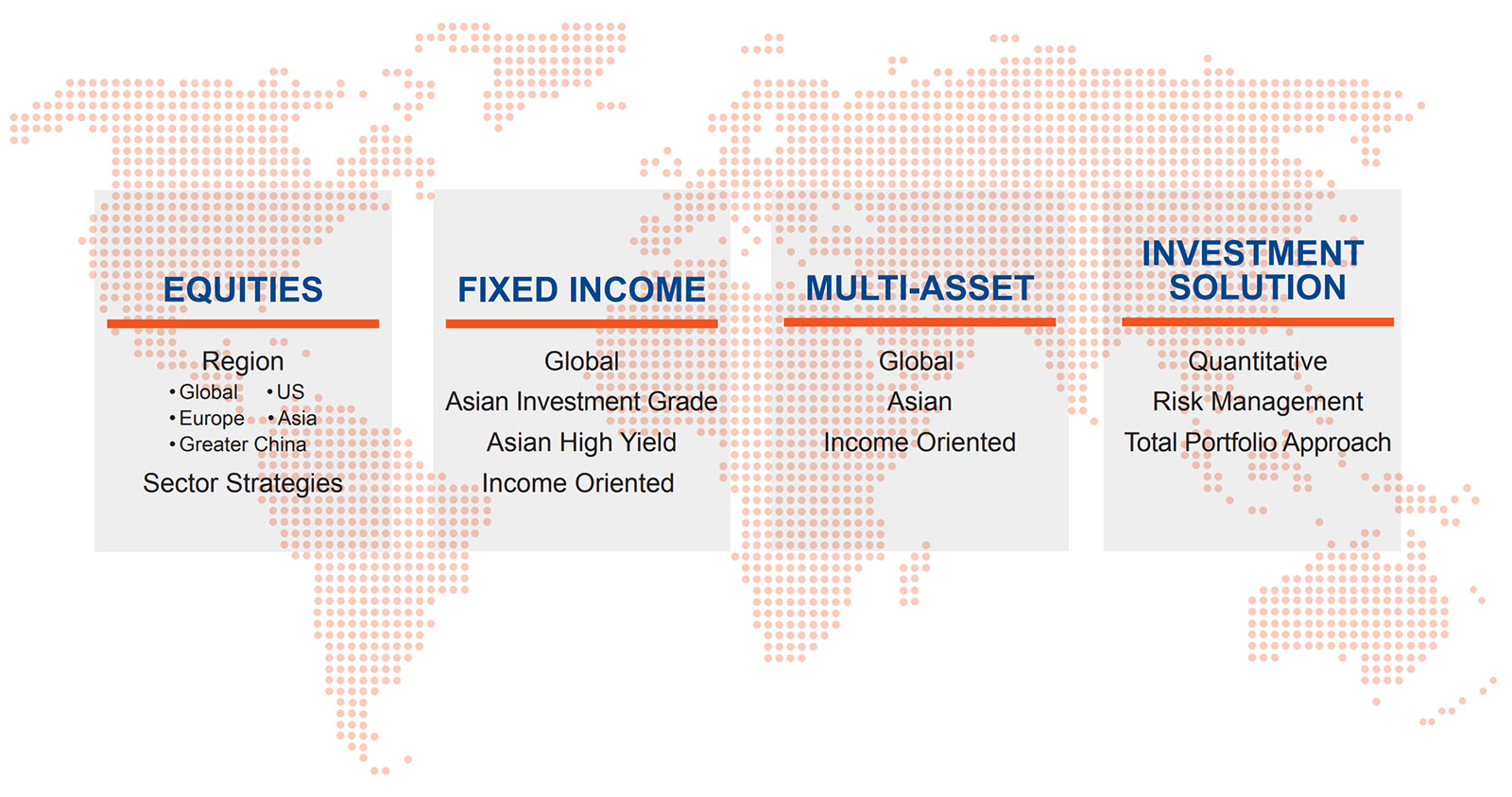 EQUITIES

Region

• Global • US
• Europe • Asia
• Greater China

Sector Strategies

FIXED INCOME

Global
Asian Investment Grade
Asian High Yield
Income Oriented

MULTI-ASSET

Global
Asian
Income Oriented

INVESTMENT SOLUTION

Quantitative
Risk Management
Total Portfolio Approach